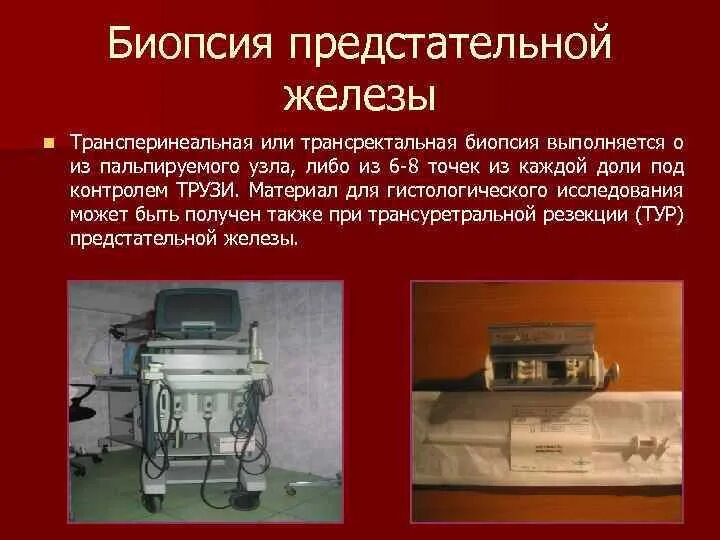 Биопсия предстательной железы

Трансперинеальная или трансректальная биопсия выполняется о из пальпируемого узла, либо из 6-8 точек из каждой доли под контролем ТРУЗИ. Материал для гистологического исследования может быть получен также при трансуретральной резекции (ТУР) предстательной железы.